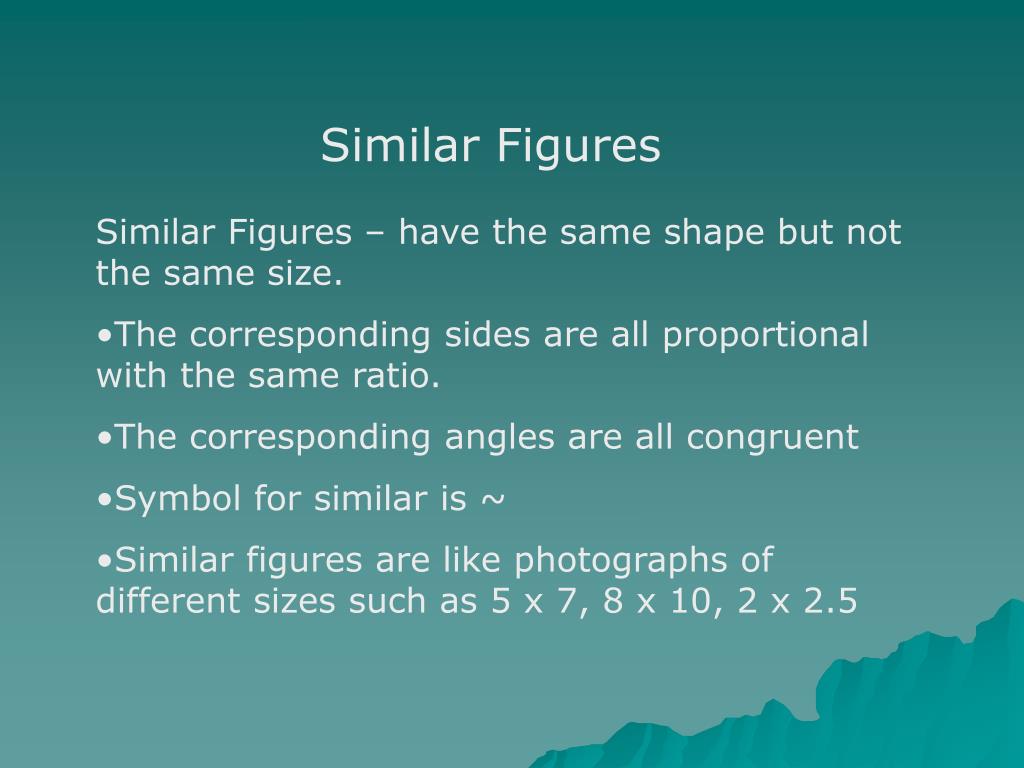 Similar Figures

Similar Figures – have the same shape but not the same size.

•The corresponding sides are all proportional with the same ratio.

•The corresponding angles are all congruent

•Symbol for similar is ~

•Similar figures are like photographs of different sizes such as 5 x 7, 8 x 10, 2 x 2.5